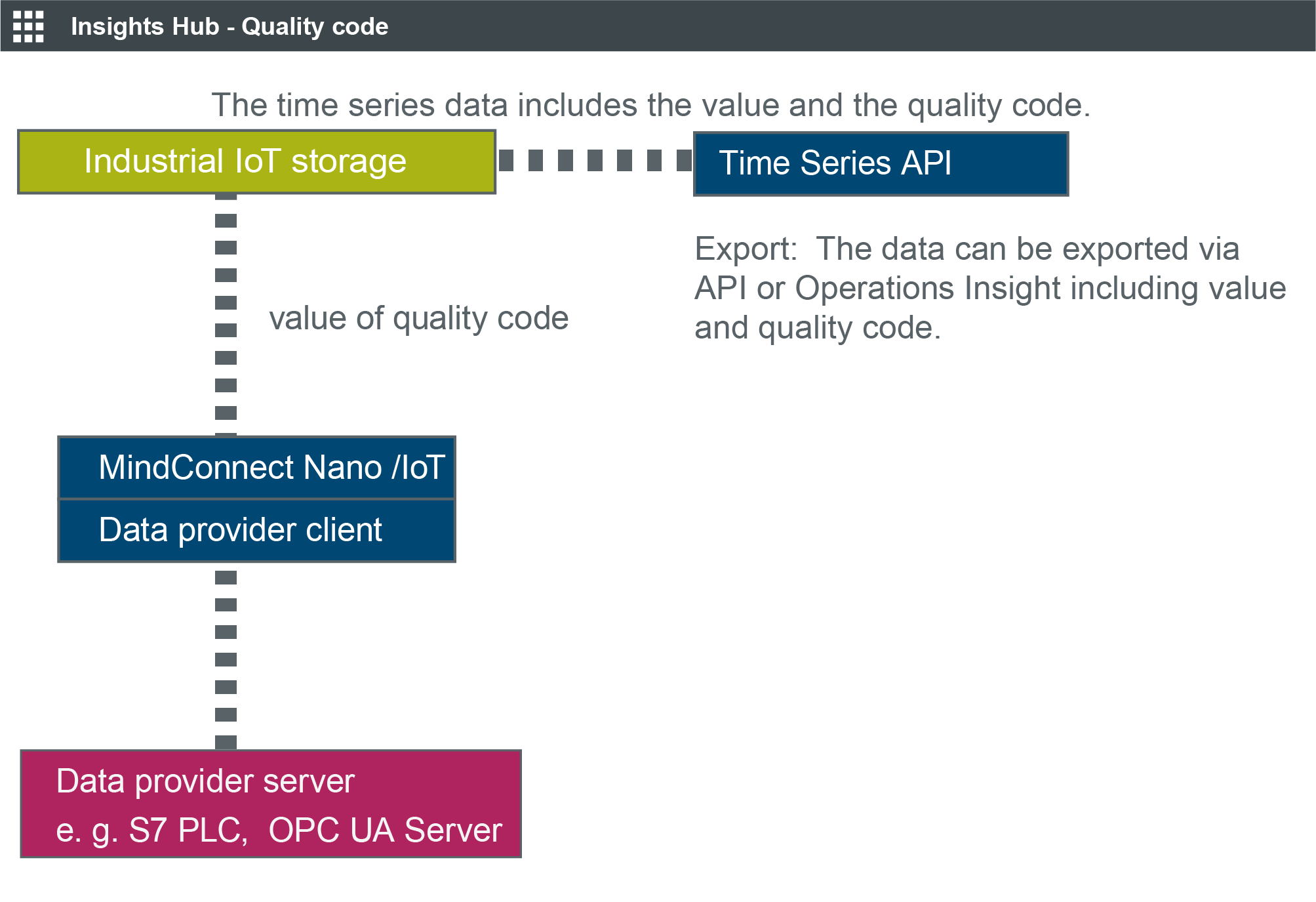 Insights Hub - Quality code

The time series data includes the value and the quality code.

Industrial IoT storage

Time Series API

Export: The data can be exported via API or Operations Insight including value and quality code.

value of quality code

MindConnect Nano /IoT

Data provider client

Data provider server
e. g. S7 PLC, OPC UA Server